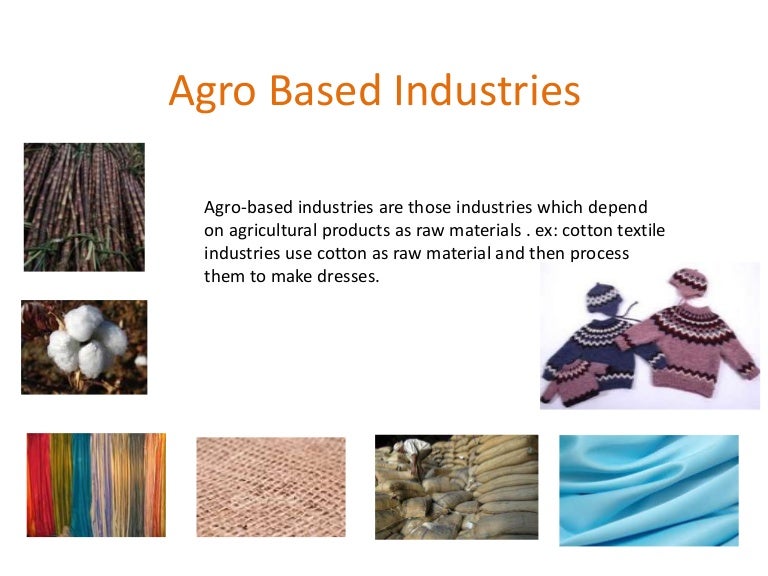 Agro Based Industries

Agro-based industries are those industries which depend on agricultural products as raw materials . ex: cotton textile industries use cotton as raw material and then process them to make dresses.